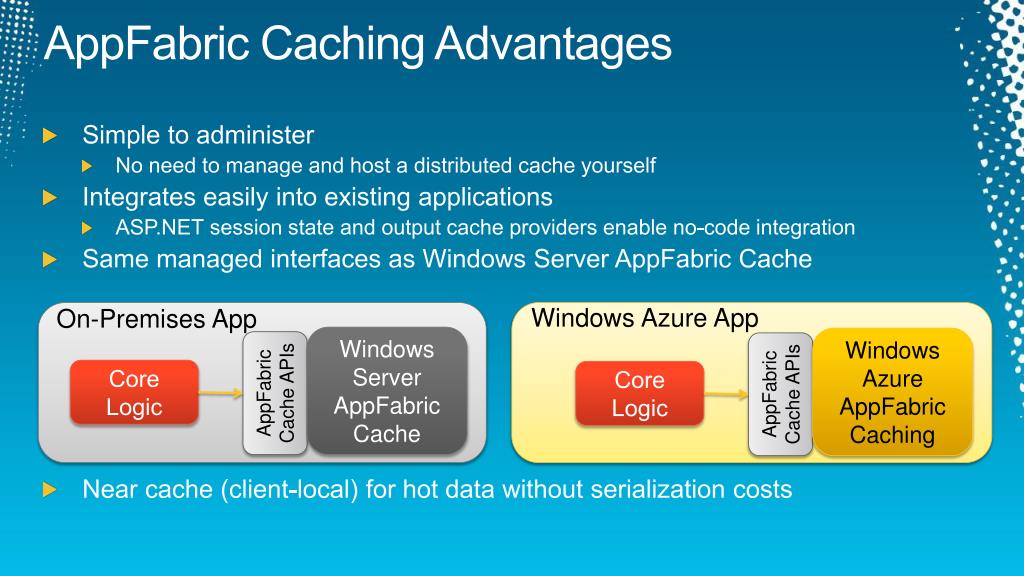 AppFabric Caching Advantages

Simple to administer

No need to manage and host a distributed cache yourself

Integrates easily into existing applications

ASP.NET session state and output cache providers enable no-code integration

Same managed interfaces as Windows Server AppFabric Cache

On-Premises App

Core Logic

AppFabric Cache APIs

Windows Server AppFabric Cache

Windows Azure App

Core Logic

AppFabric Cache APIs

Windows Azure AppFabric Caching

Near cache (client-local) for hot data without serialization costs